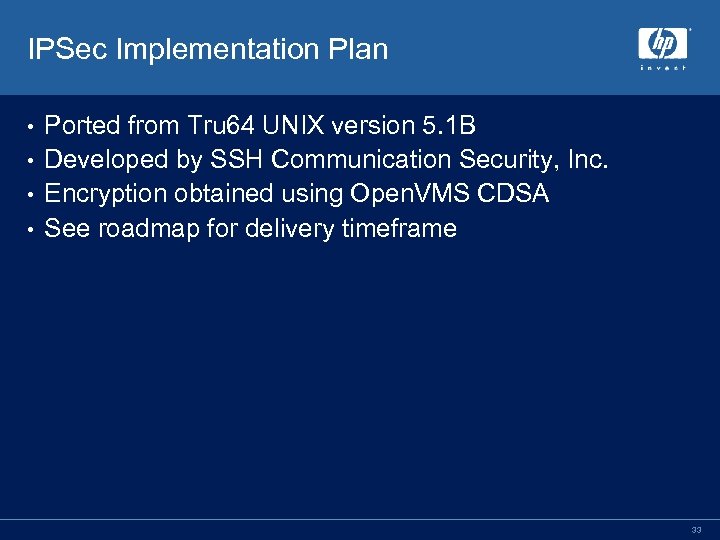 IPSec Implementation Plan

hp
invent

• Ported from Tru64 UNIX version 5.1B
• Developed by SSH Communication Security, Inc.
• Encryption obtained using OpenVMS CDSA
• See roadmap for delivery timeframe

33